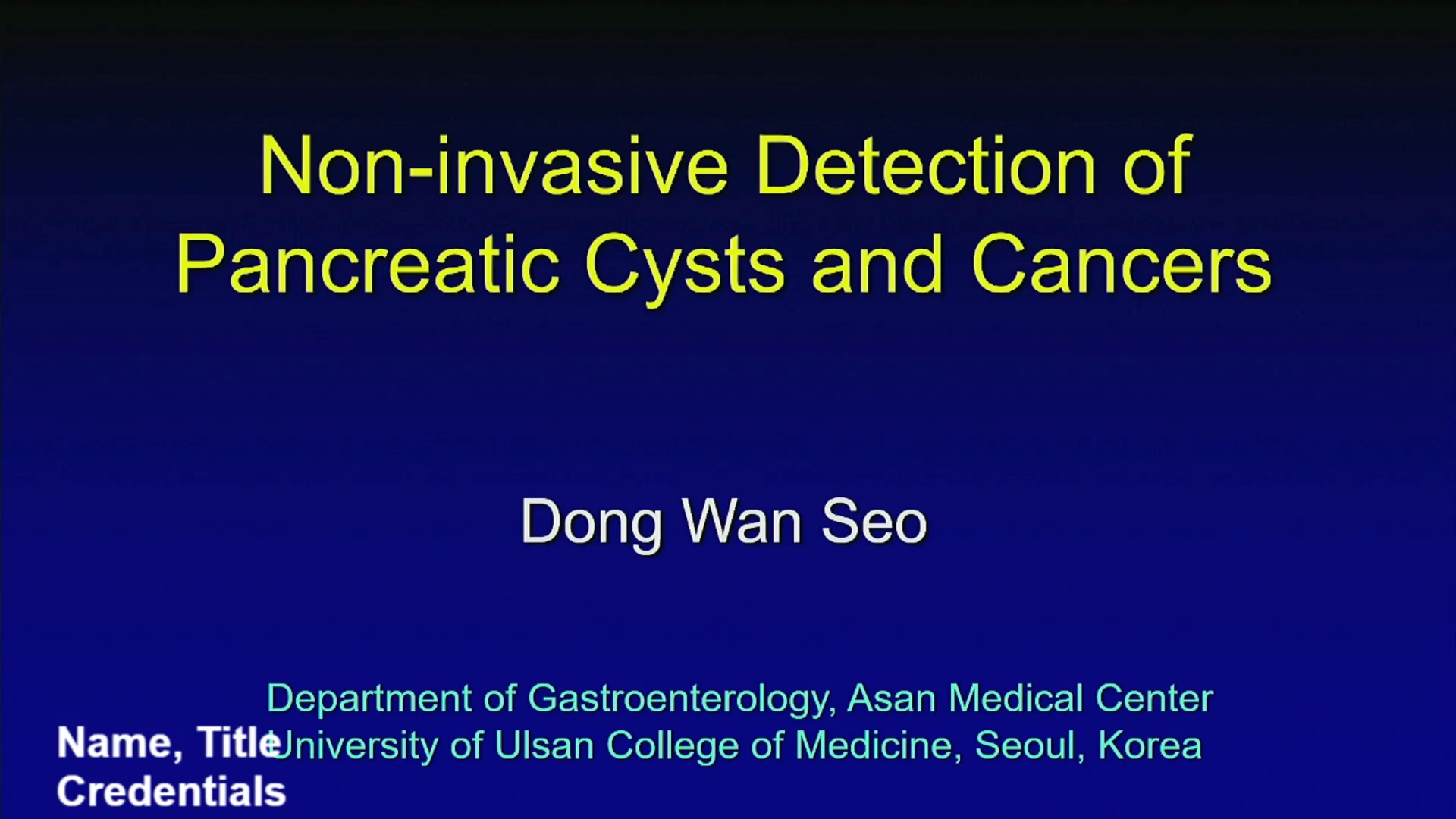 Non-invasive Detection of Pancreatic Cysts and Cancers

Dong Wan Seo

Department of Gastroenterology, Asan Medical Center
University of Ulsan College of Medicine, Seoul, Korea

Name, Title
Credentials